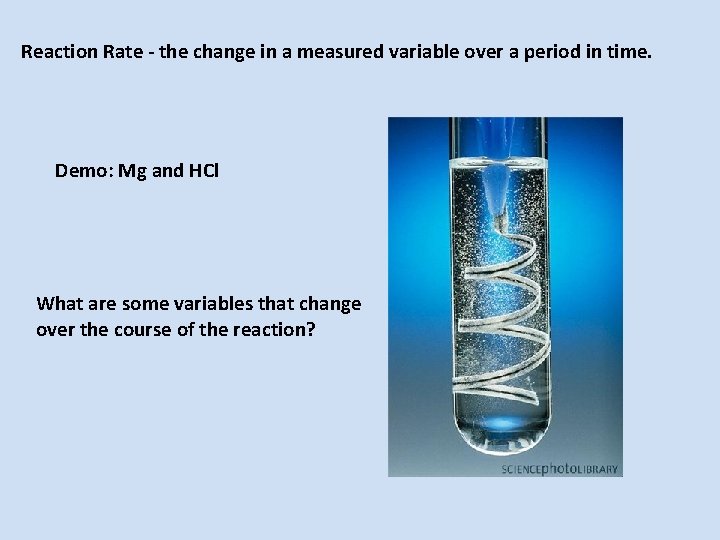 Reaction Rate - the change in a measured variable over a period in time.

Demo: Mg and HCl

What are some variables that change over the course of the reaction?

SCIENCEphotoLIBRARY